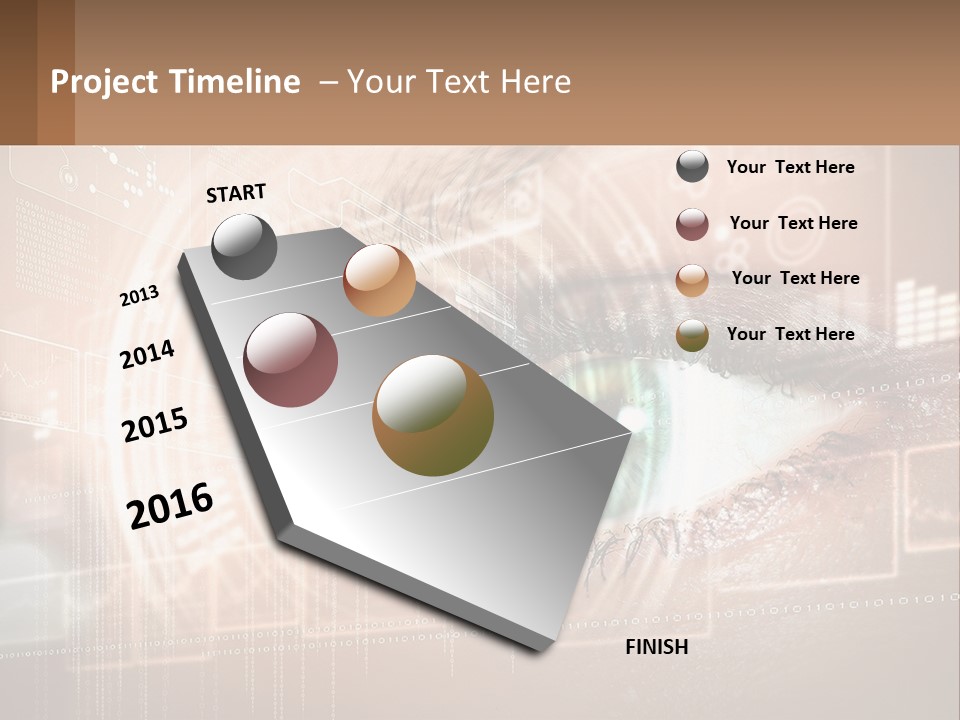 Project Timeline – Your Text Here

START

2013

2014

2015

2016

FINISH

Your Text Here

Your Text Here

Your Text Here

Your Text Here